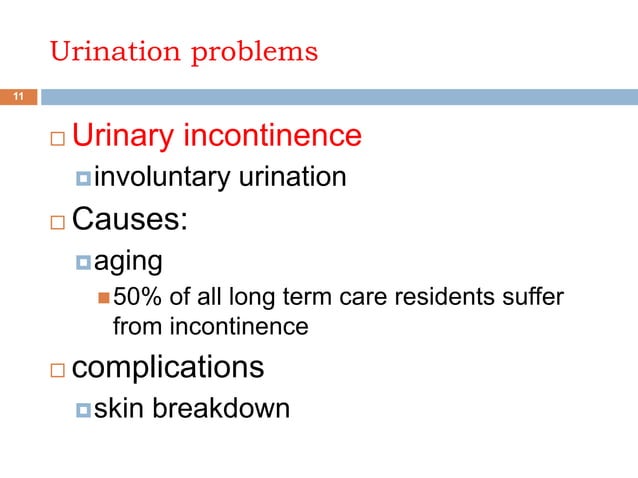 Urination problems

11

Urinary incontinence

involuntary urination

Causes:

aging

50% of all long term care residents suffer from incontinence

complications

skin breakdown